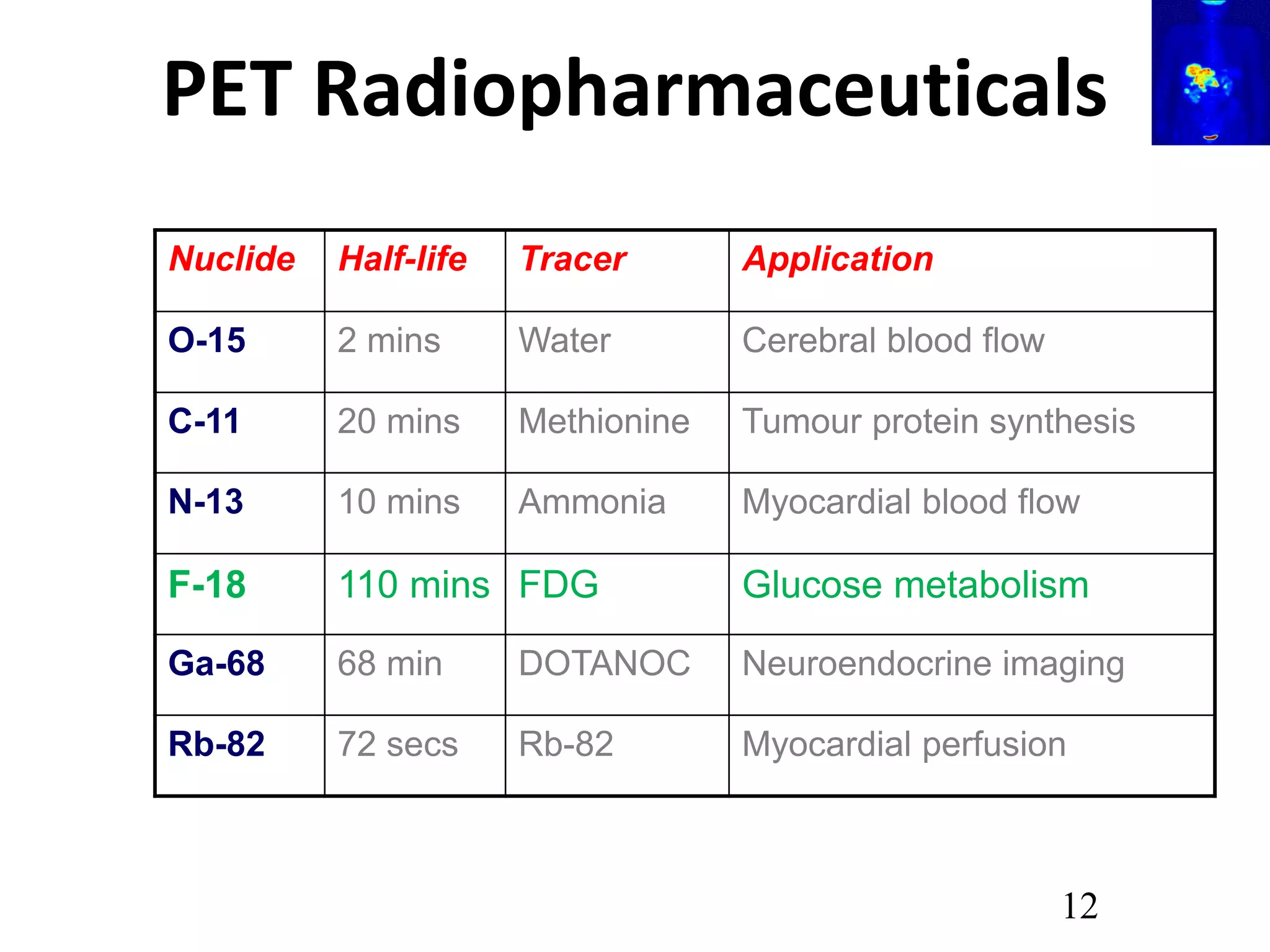 PET Radiopharmaceuticals

| Nuclide | Half-life | Tracer | Application |
|---|---|---|---|
| O-15 | 2 mins | Water | Cerebral blood flow |
| C-11 | 20 mins | Methionine | Tumour protein synthesis |
| N-13 | 10 mins | Ammonia | Myocardial blood flow |
| F-18 | 110 mins | FDG | Glucose metabolism |
| Ga-68 | 68 min | DOTANOC | Neuroendocrine imaging |
| Rb-82 | 72 secs | Rb-82 | Myocardial perfusion |

12